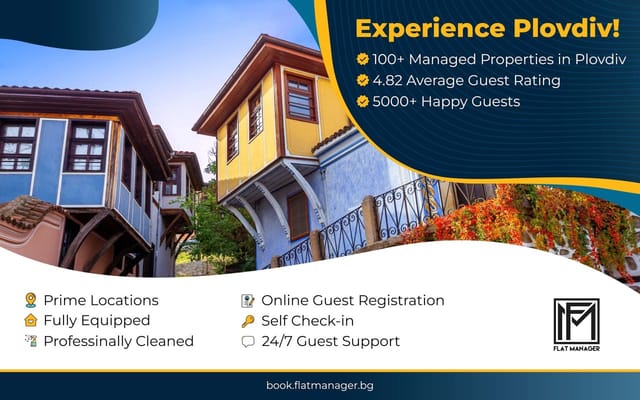 Experience Plovdiv!
100+ Managed Properties in Plovdiv
4.82 Average Guest Rating
5000+ Happy Guests

Prime Locations
Fully Equipped
Professinally Cleaned

Online Guest Registration
Self Check-in
24/7 Guest Support

FM
FLAT MANAGER

book.flatmanager.bg